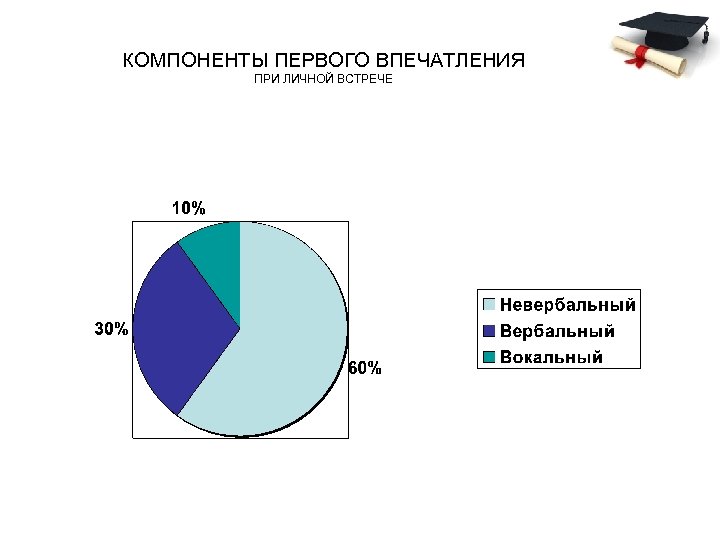 КОМПОНЕНТЫ ПЕРВОГО ВПЕЧАТЛЕНИЯ
ПРИ ЛИЧНОЙ ВСТРЕЧЕ

10%

30%

60%

Невербальный
Вербальный
Вокальный